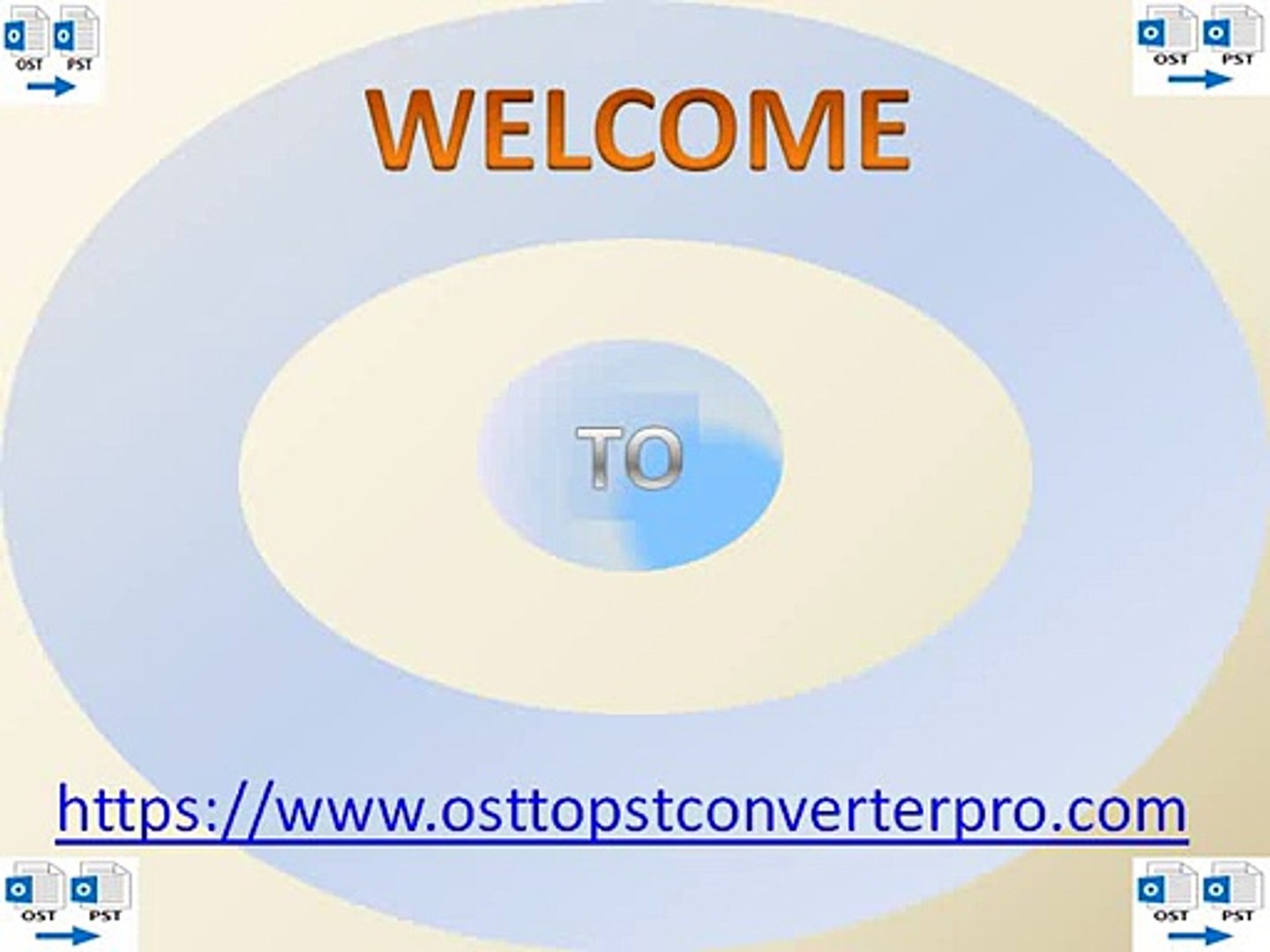 OST PST

OST PST

WELCOME

TO

https://www.osttopstconverterpro.com

OST PST

OST PST